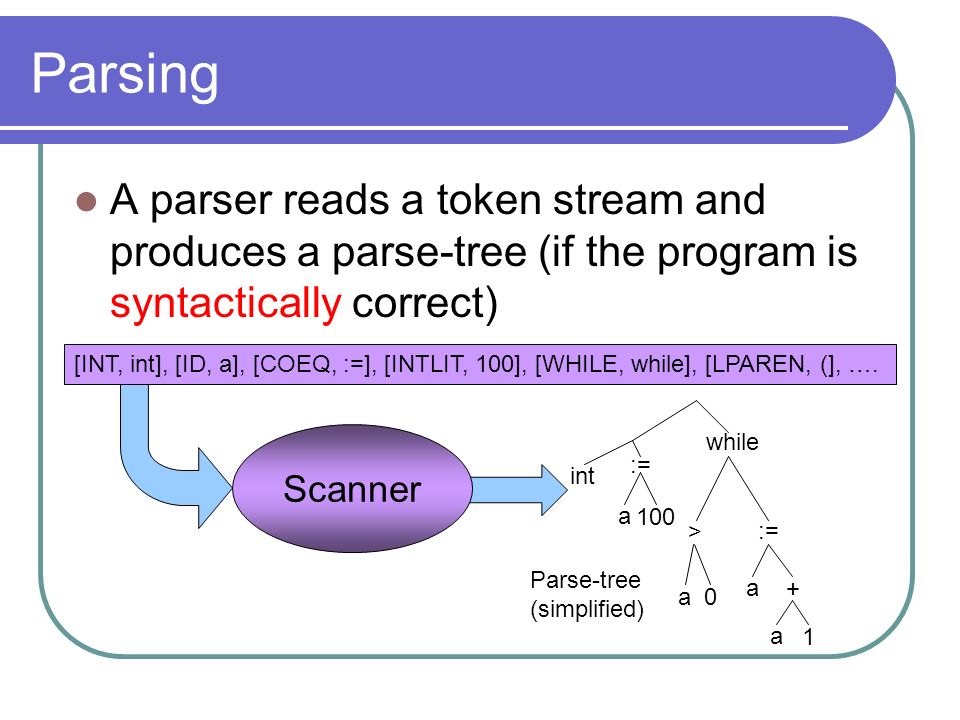 Parsing

A parser reads a token stream and produces a parse-tree (if the program is syntactically correct)

[INT, int], [ID, a], [COEQ, :=], [INTLIT, 100], [WHILE, while], [LPAREN, (], ….

Scanner

int

:=

a 100

while

>

a 0

:=

a

+

a 1

Parse-tree (simplified)